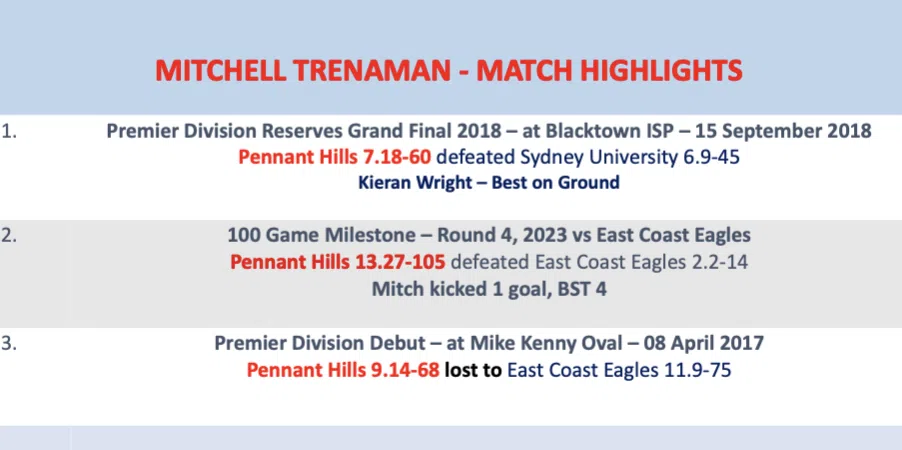 MITCHELL TRENAMAN - MATCH HIGHLIGHTS

1.

Premier Division Reserves Grand Final 2018 – at Blacktown ISP – 15 September 2018

Pennant Hills 7.18-60 defeated Sydney University 6.9-45

Kieran Wright – Best on Ground

2.

100 Game Milestone – Round 4, 2023 vs East Coast Eagles

Pennant Hills 13.27-105 defeated East Coast Eagles 2.2-14

Mitch kicked 1 goal, BST 4

3.

Premier Division Debut – at Mike Kenny Oval – 08 April 2017

Pennant Hills 9.14-68 lost to East Coast Eagles 11.9-75